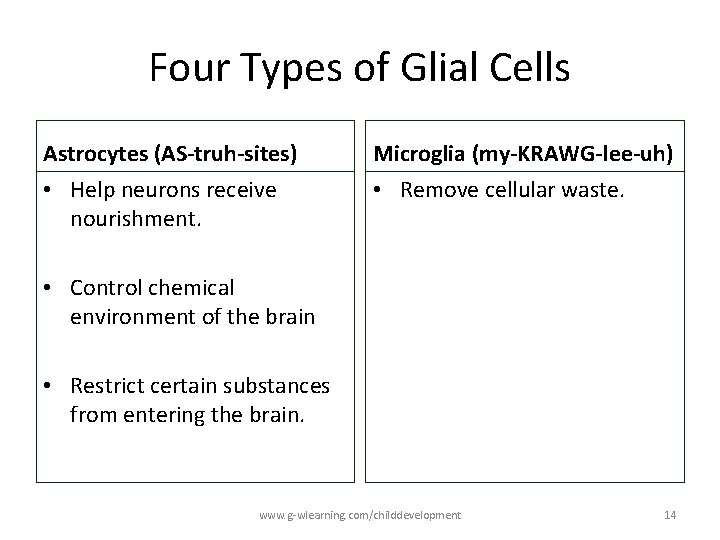 Four Types of Glial Cells

Astrocytes (AS-truh-sites)

• Help neurons receive nourishment.

• Control chemical environment of the brain

• Restrict certain substances from entering the brain.

Microglia (my-KRAWG-lee-uh)

• Remove cellular waste.

www.g-wlearning.com/childdevelopment

14